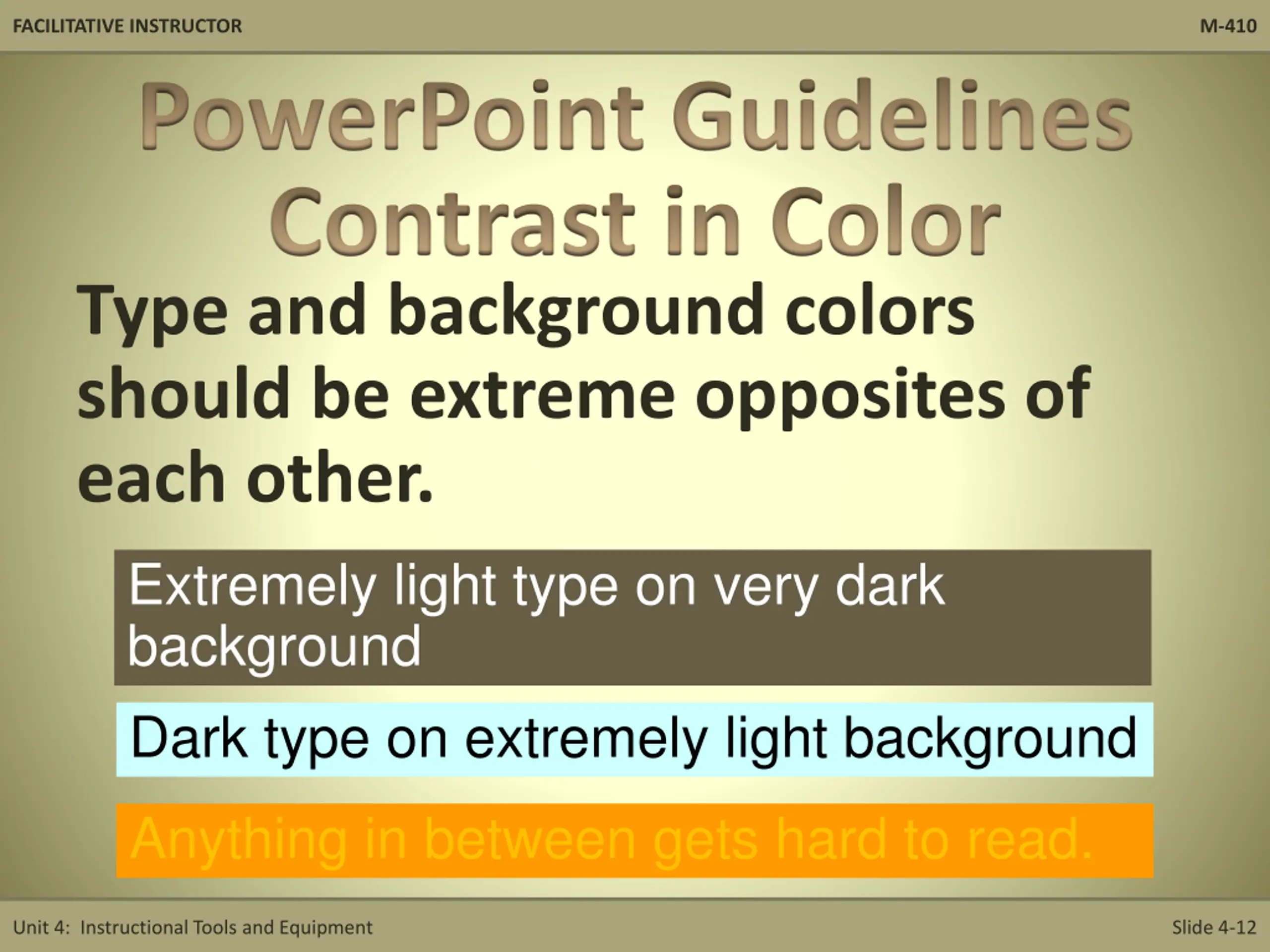 FACILITATIVE INSTRUCTOR

M-410

PowerPoint Guidelines
Contrast in Color

Type and background colors should be extreme opposites of each other.

Extremely light type on very dark background

Dark type on extremely light background

Anything in between gets hard to read.

Unit 4: Instructional Tools and Equipment

Slide 4-12